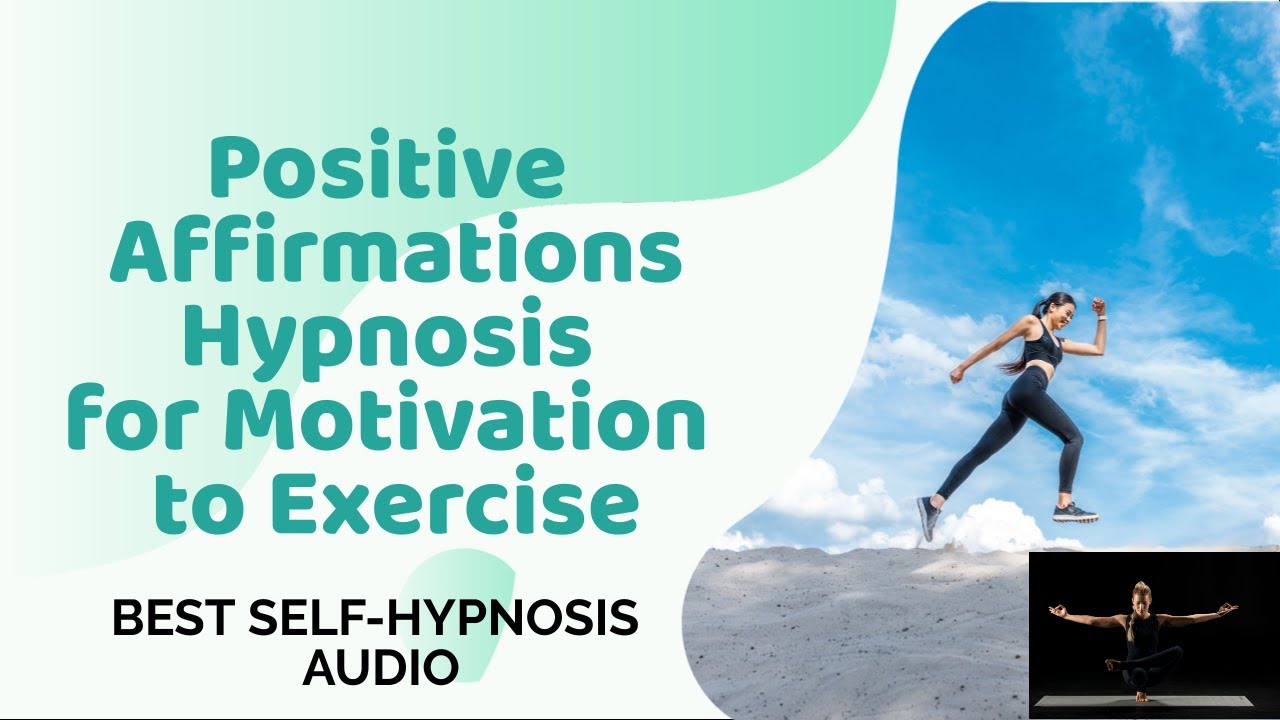 Positive Affirmations Hypnosis for Motivation to Exercise

BEST SELF-HYPNOSIS AUDIO